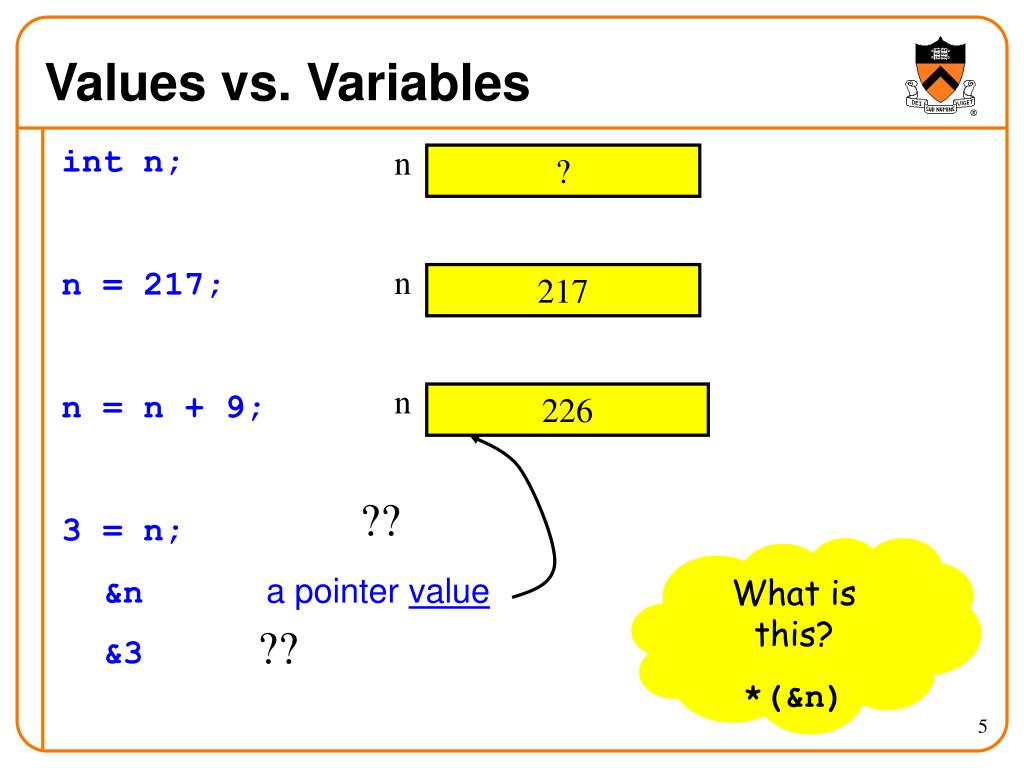 Values vs. Variables

DEI SUB NUMINE VIGET

int n;

n ?

n = 217;

n 217

n = n + 9;

n 226

3 = n;

??

&n

a pointer value

&3

??

What is this?

*(&n)

5